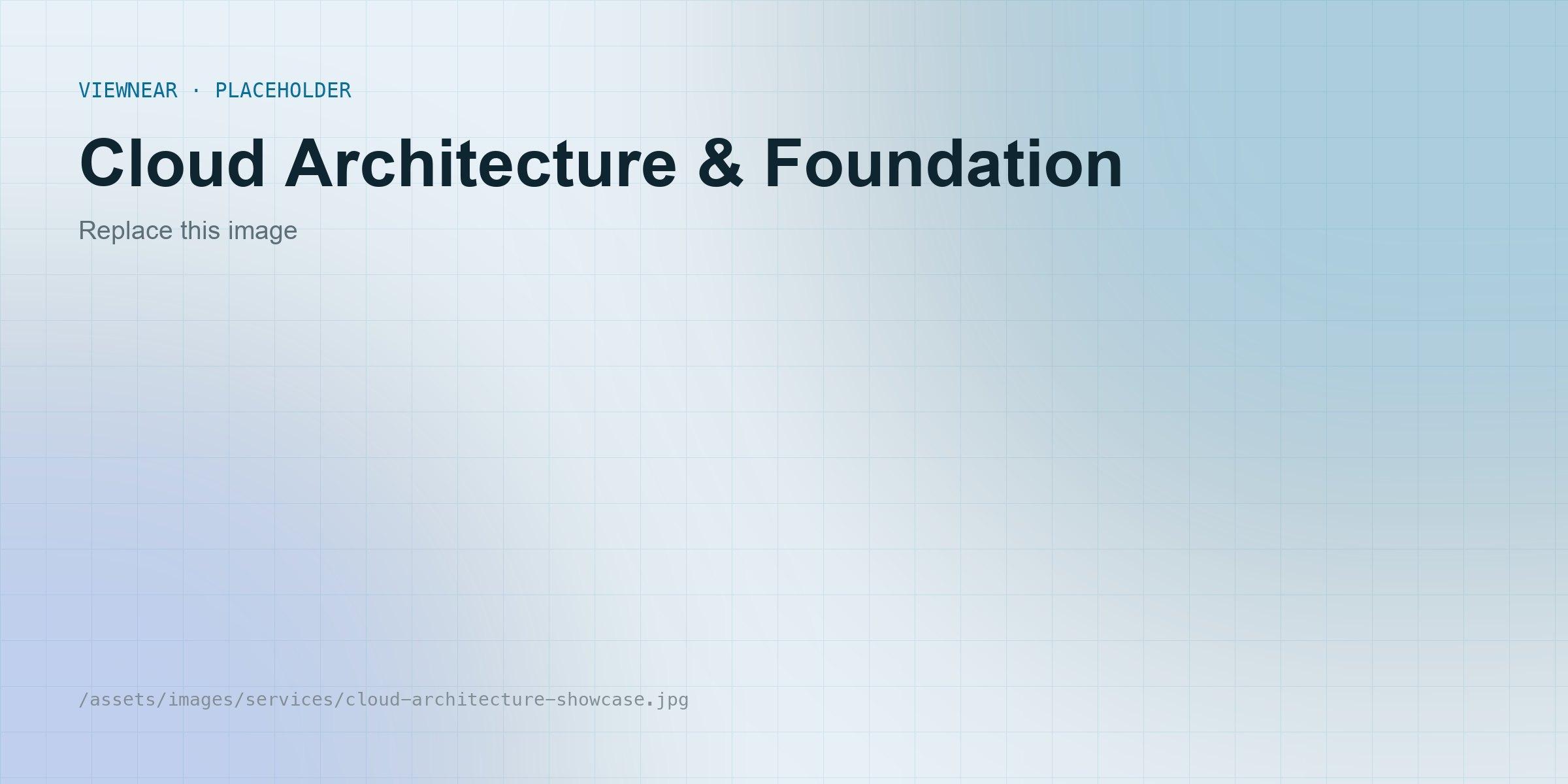 VIEWNEAR · PLACEHOLDER

Cloud Architecture & Foundation

Replace this image

/assets/images/services/cloud-architecture-showcase.jpg